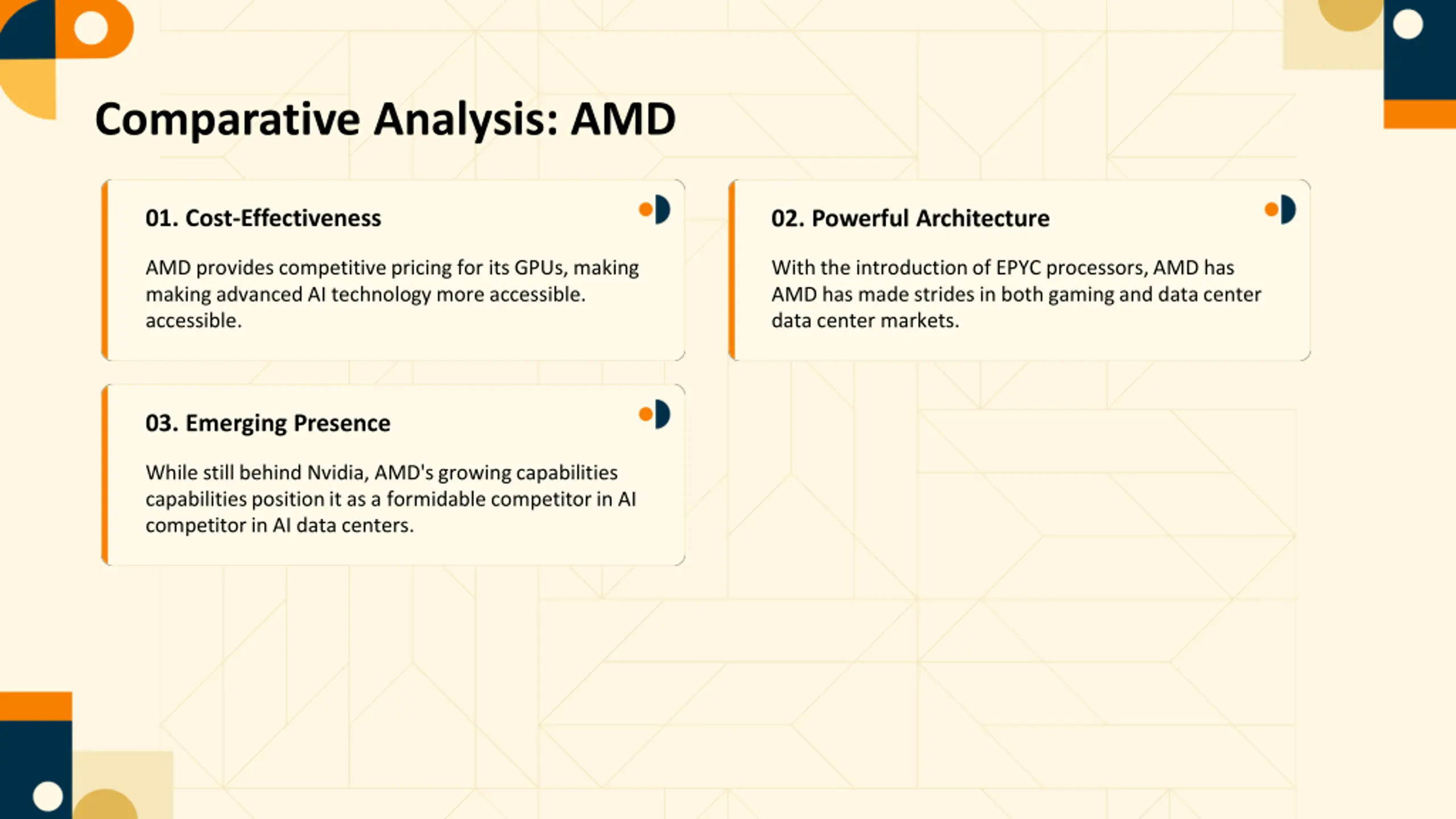 Comparative Analysis: AMD

01. Cost-Effectiveness

AMD provides competitive pricing for its GPUs, making making advanced AI technology more accessible. accessible.

02. Powerful Architecture

With the introduction of EPYC processors, AMD has AMD has made strides in both gaming and data center data center markets.

03. Emerging Presence

While still behind Nvidia, AMD's growing capabilities capabilities position it as a formidable competitor in AI competitor in AI data centers.